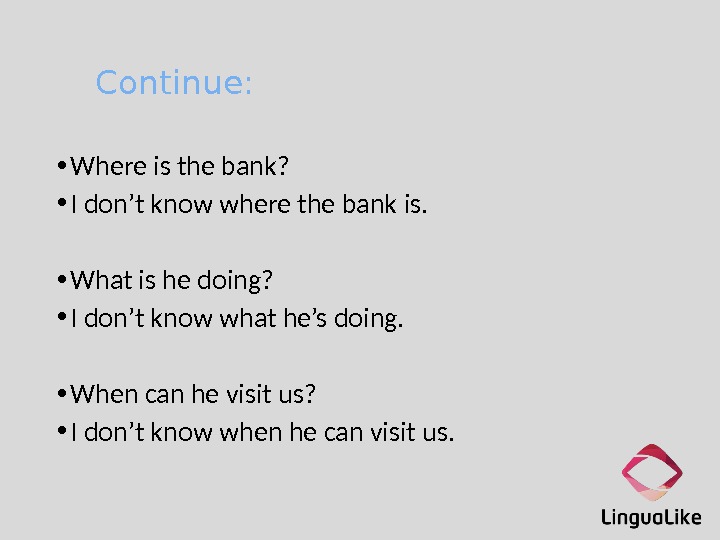 Continue:

• Where is the bank?
• I don’t know where the bank is.

• What is he doing?
• I don’t know what he’s doing.

• When can he visit us?
• I don’t know when he can visit us.

LinguaLike